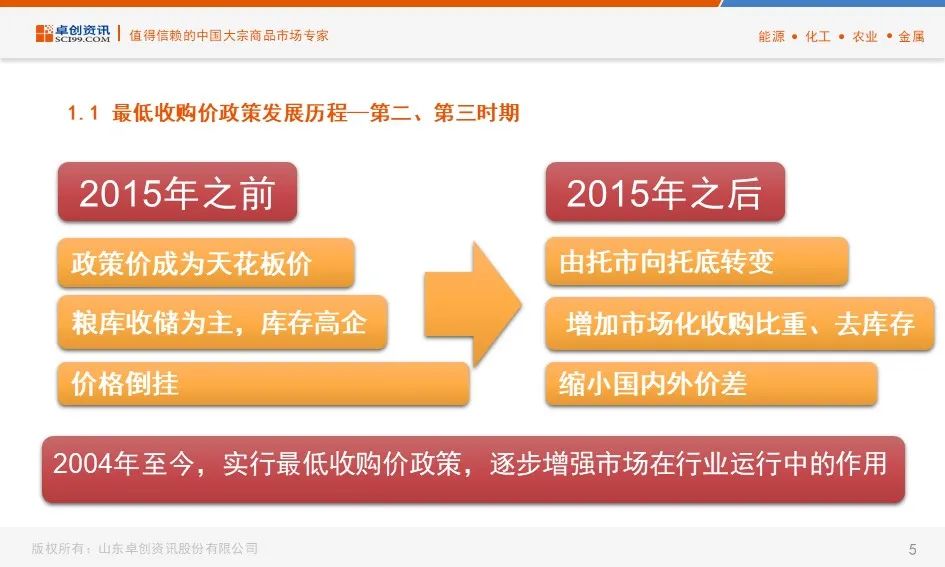 卓创资讯
SCI99.COM
值得信赖的中国大宗商品市场专家

能源 • 化工 • 农业 • 金属

1.1 最低收购价政策发展历程—第二、第三时期

2015年之前

政策价成为天花板价

粮库收储为主，库存高企

价格倒挂

2015年之后

由托市向托底转变

增加市场化收购比重、去库存

缩小国内外价差

2004年至今，实行最低收购价政策，逐步增强市场在行业运行中的作用

版权所有：山东卓创资讯股份有限公司

5